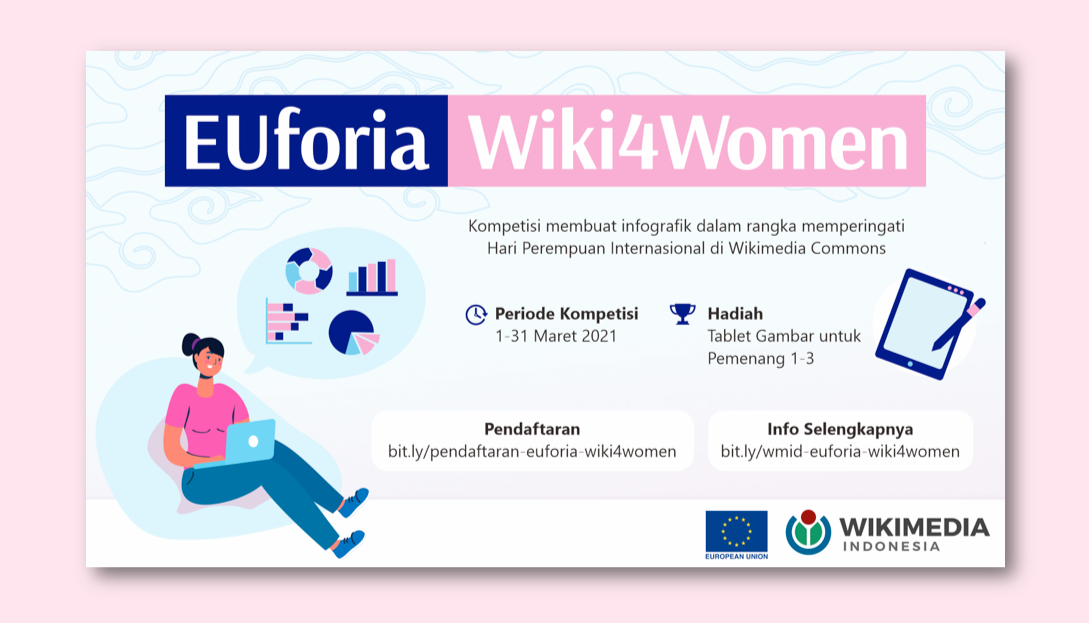 EUforia Wiki4Women

Kompetisi membuat infografik dalam rangka memperingati Hari Perempuan Internasional di Wikimedia Commons

Periode Kompetisi
1-31 Maret 2021

Hadiah
Tablet Gambar untuk Pemenang 1-3

Pendaftaran
bit.ly/pendaftaran-euforia-wiki4women

Info Selengkapnya
bit.ly/wmid-euforia-wiki4women

EUROPEAN UNION

WIKIMEDIA
INDONESIA